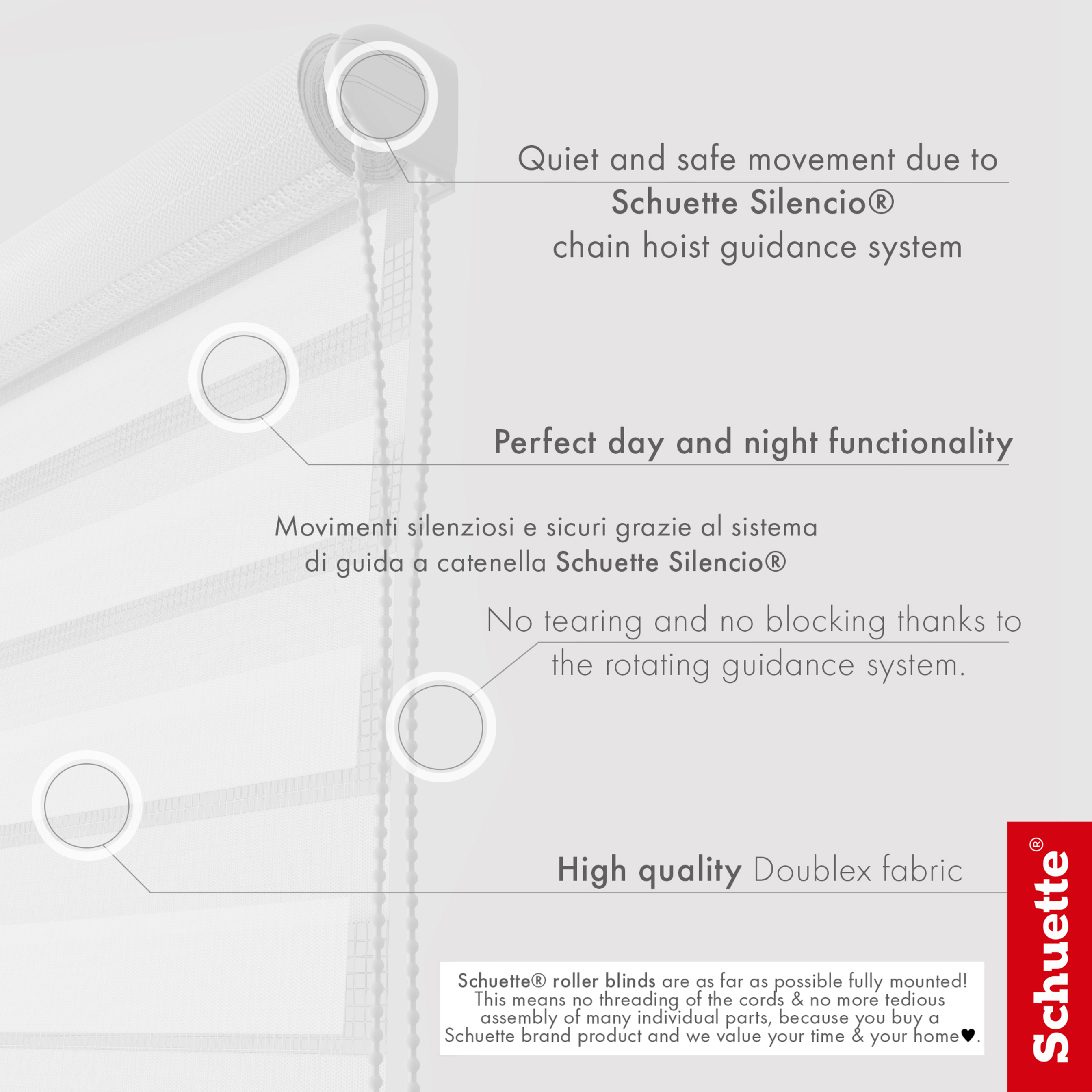 Quiet and safe movement due to
Schuette Silencio®
chain hoist guidance system

Perfect day and night functionality

Movimenti silenziosi e sicuri grazie al sistema di guida a catenella Schuette Silencio®

No tearing and no blocking thanks to the rotating guidance system.

High quality Doublex fabric

Schuette® roller blinds are as far as possible fully mounted! This means no threading of the cords & no more tedious assembly of many individual parts, because you buy a Schuette brand product and we value your time & your home♥.

Schuette®